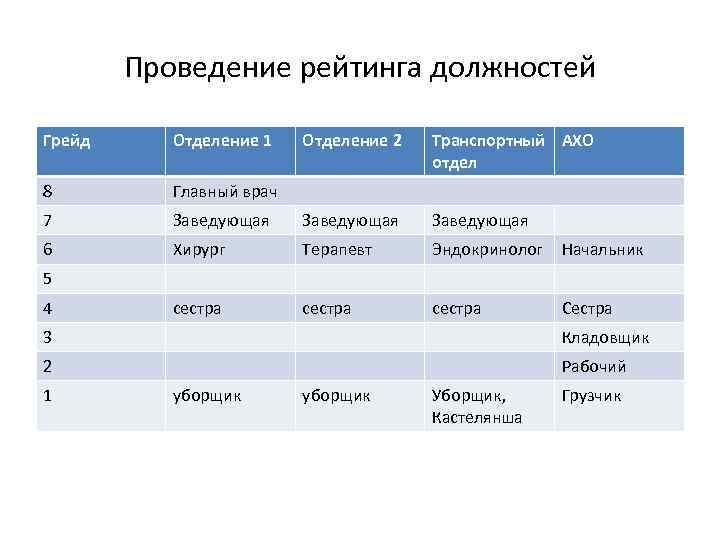 Проведение рейтинга должностей

| Грейд | Отделение 1 | Отделение 2 | Транспортный отдел | АХО |
|---|---|---|---|---|
| 8 | Главный врач | | | |
| 7 | Заведующая | Заведующая | Заведующая | |
| 6 | Хирург | Терапевт | Эндокринолог | Начальник |
| 5 | | | | |
| 4 | сестра | сестра | сестра | Сестра |
| 3 | | | | Кладовщик |
| 2 | | | | Рабочий |
| 1 | уборщик | уборщик | Уборщик, Кастелянша | Грузчик |